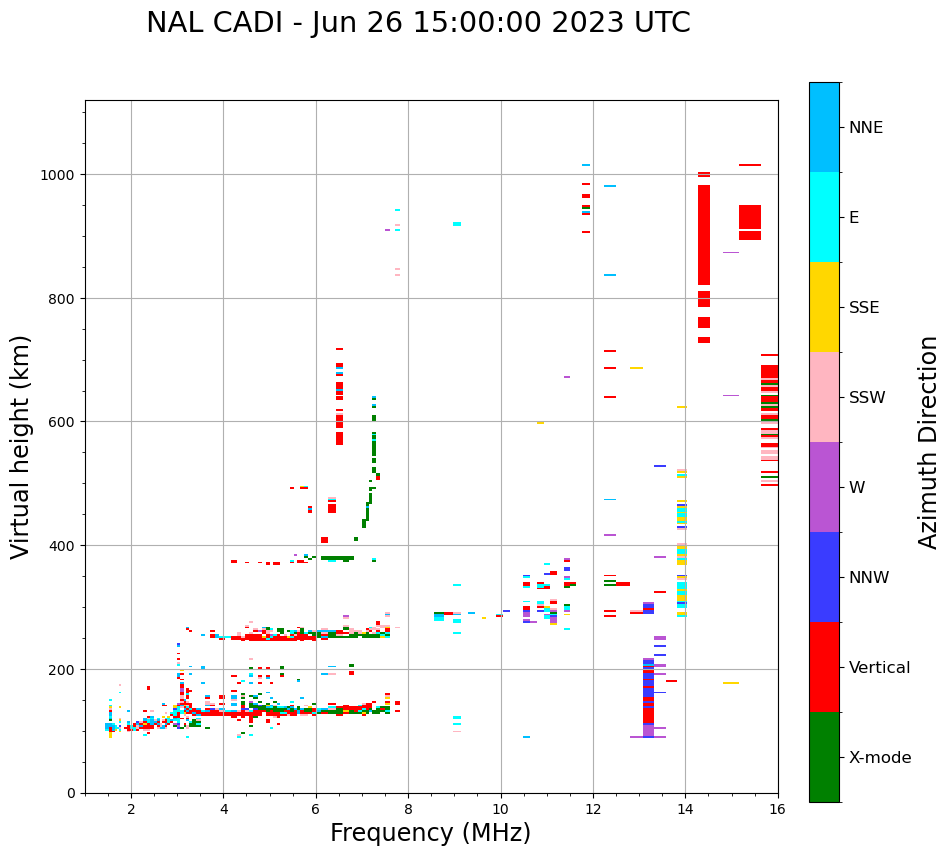 NAL CADI - Jun 26 15:00:00 2023 UTC

Virtual height (km)

1000
800
600
400
200
0

2
4
6
8
10
12
14
16

Frequency (MHz)

NNE
E
SSE
SSW
W
NNW
Vertical
X-mode

Azimuth Direction